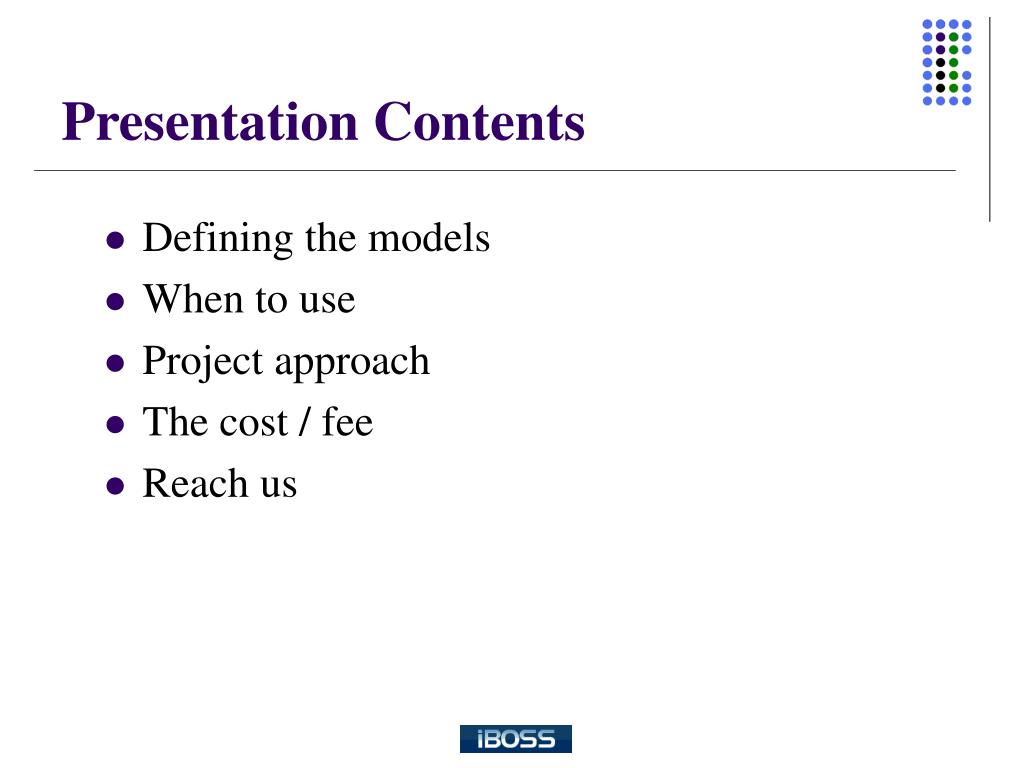 Presentation Contents

- Defining the models
- When to use
- Project approach
- The cost / fee
- Reach us

iBOSS